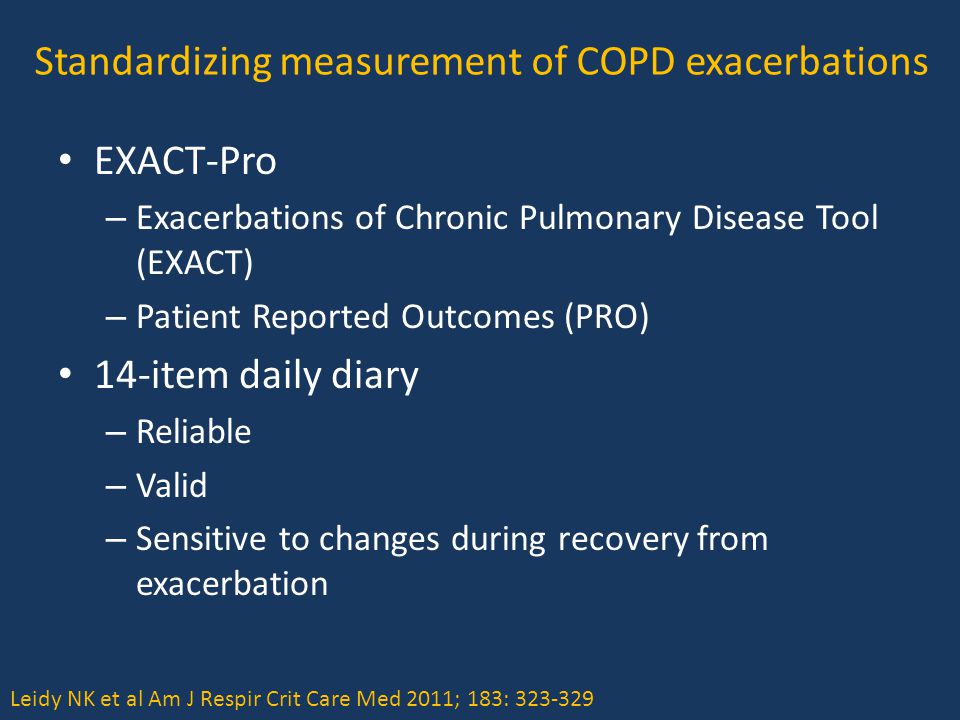 Standardizing measurement of COPD exacerbations

• EXACT-Pro
– Exacerbations of Chronic Pulmonary Disease Tool (EXACT)
– Patient Reported Outcomes (PRO)
• 14-item daily diary
– Reliable
– Valid
– Sensitive to changes during recovery from exacerbation

Leidy NK et al Am J Respir Crit Care Med 2011; 183: 323-329